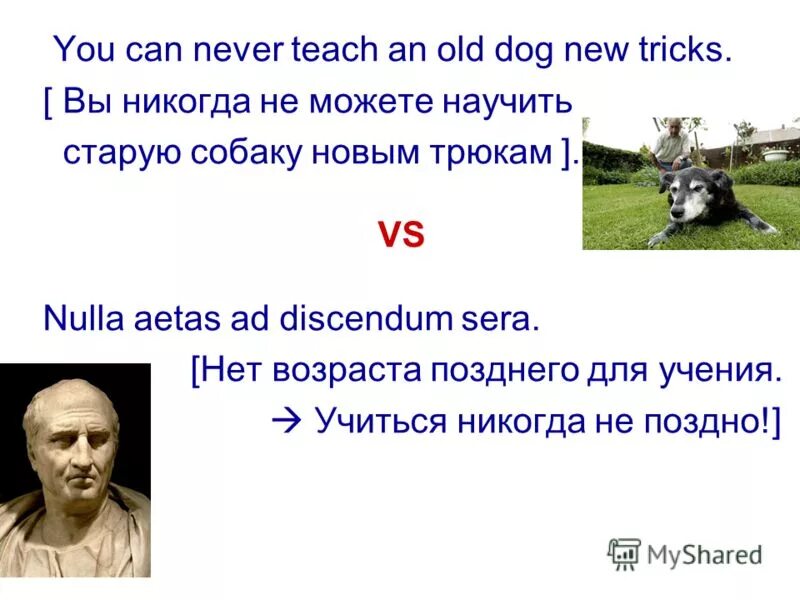 You can never teach an old dog new tricks.
[ Вы никогда не можете научить старую собаку новым трюкам ].

VS

Nulla aetas ad discendum sera.
[Нет возраста позднего для учения.
→ Учиться никогда не поздно!]

MyShared